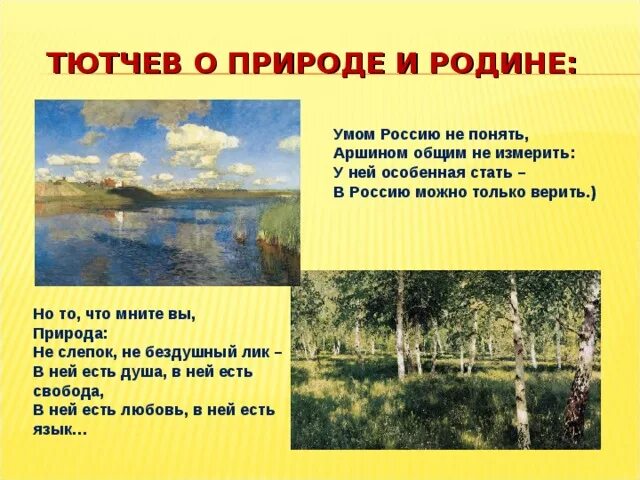 ТЮТЧЕВ О ПРИРОДЕ И РОДИНЕ:

Умом Россию не понять,
Аршином общим не измерить:
У ней особенная стать –
В Россию можно только верить.)

Но то, что мните вы,
Природа:
Не слепок, не бездушный лик –
В ней есть душа, в ней есть свобода,
В ней есть любовь, в ней есть язык…